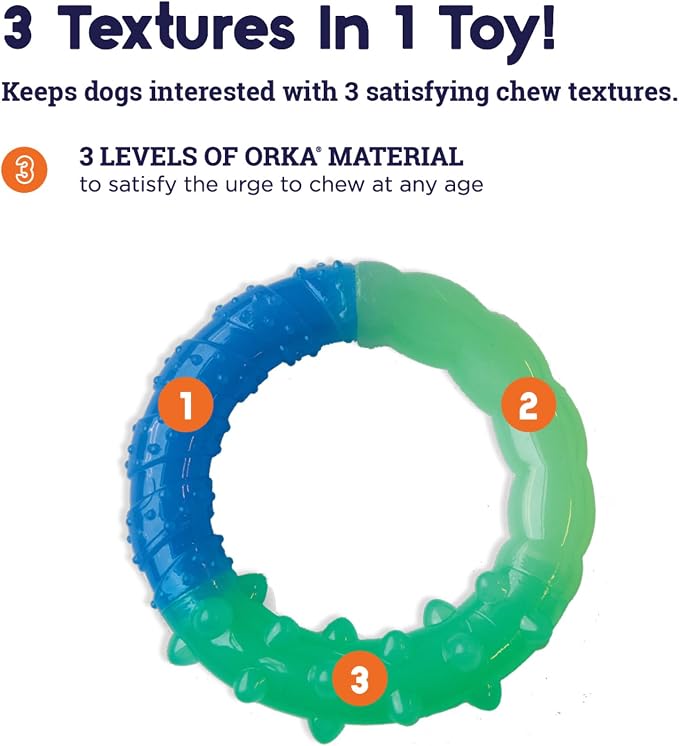 3 Textures In 1 Toy!

Keeps dogs interested with 3 satisfying chew textures.

3

3 LEVELS OF ORKA® MATERIAL
to satisfy the urge to chew at any age

1

2

3